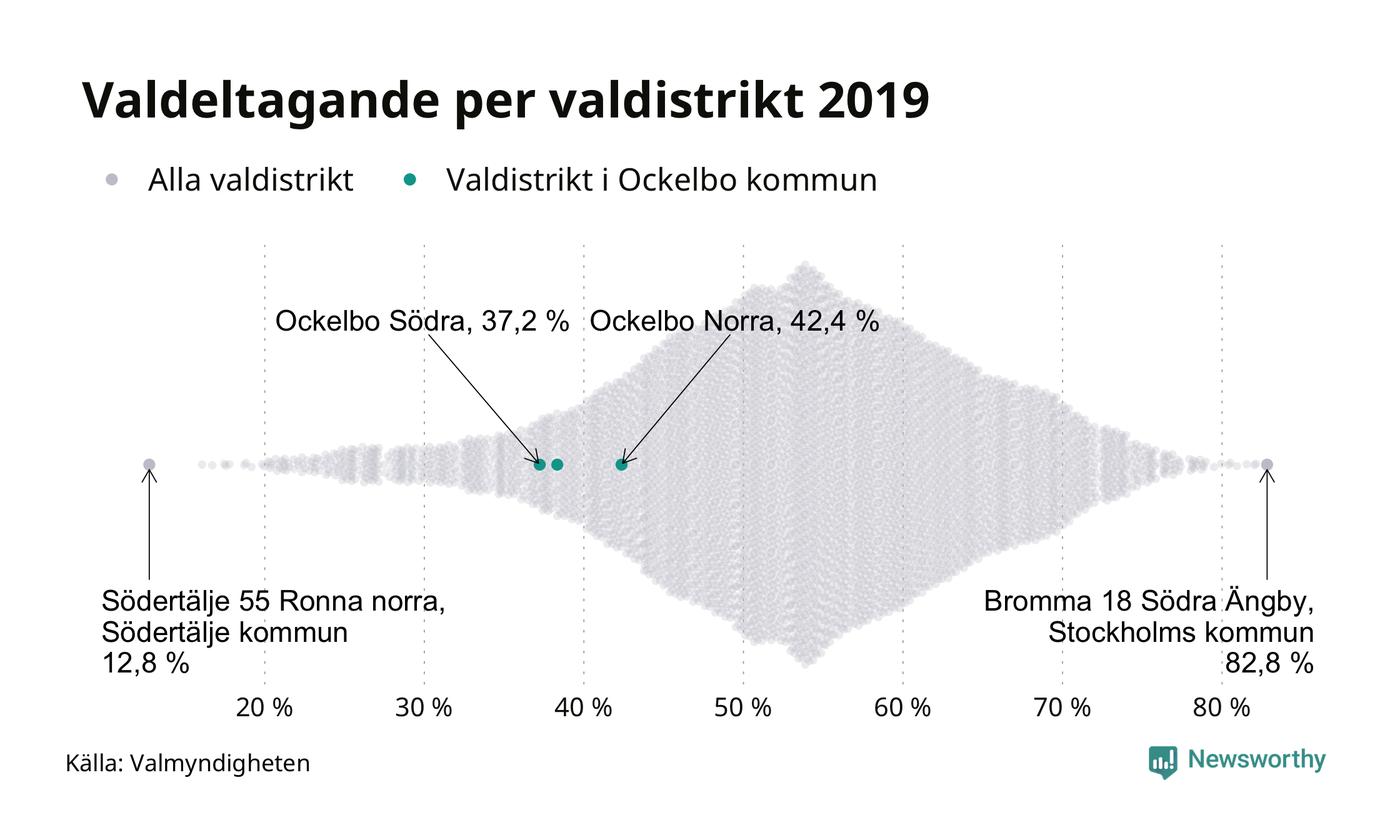 Valdeltagande per valdistrikt 2019

Alla valdistrikt   Valdistrikt i Ockelbo kommun

Ockelbo Södra, 37,2 %   Ockelbo Norra, 42,4 %

Södertälje 55 Ronna norra, Södertälje kommun 12,8 %

Bromma 18 Södra Ängby, Stockholms kommun 82,8 %

20 %   30 %   40 %   50 %   60 %   70 %   80 %

Källa: Valmyndigheten

Newsworthy